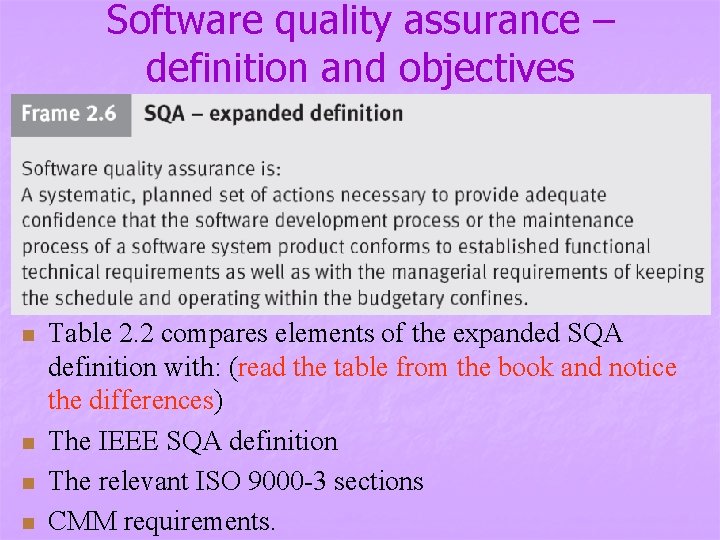 Software quality assurance – definition and objectives

Frame 2.6 SQA – expanded definition

Software quality assurance is:
A systematic, planned set of actions necessary to provide adequate confidence that the software development process or the maintenance process of a software system product conforms to established functional technical requirements as well as with the managerial requirements of keeping the schedule and operating within the budgetary confines.

Table 2.2 compares elements of the expanded SQA definition with: (read the table from the book and notice the differences)

The IEEE SQA definition

The relevant ISO 9000-3 sections

CMM requirements.